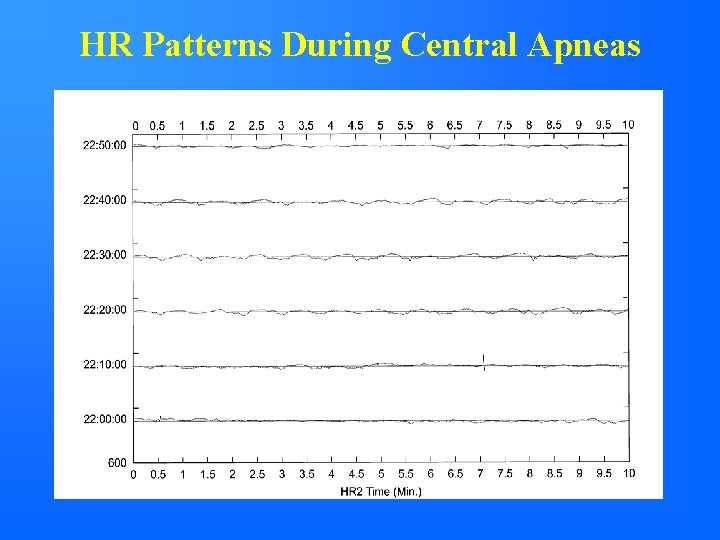 HR Patterns During Central Apneas

0 0.5 1 1.5 2 2.5 3 3.5 4 4.5 5 5.5 6 6.5 7 7.5 8 8.5 9 9.5 10

22:50:00

22:40:00

22:30:00

22:20:00

22:10:00

22:00:00

600

0 0.5 1 1.5 2 2.5 3 3.5 4 4.5 5 5.5 6 6.5 7 7.5 8 8.5 9 9.5 10

HR2 Time (Min.)